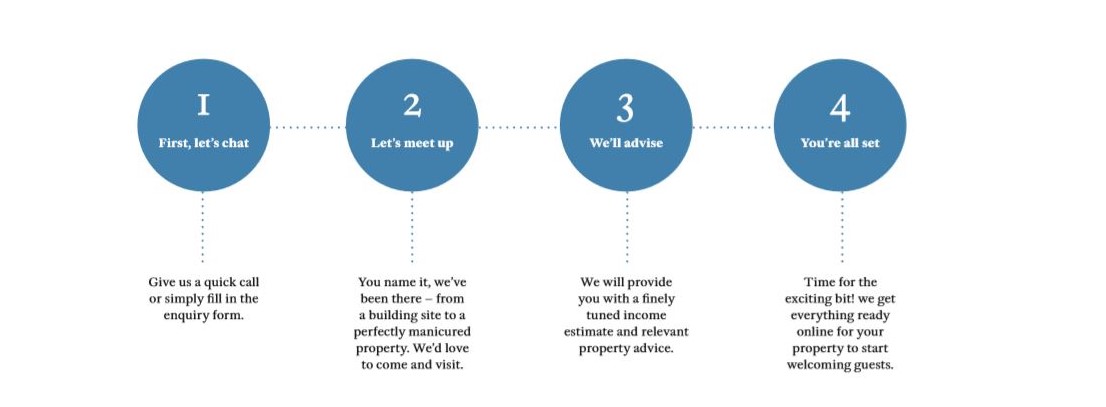 1
First, let's chat

Give us a quick call or simply fill in the enquiry form.

2
Let's meet up

You name it, we've been there – from a building site to a perfectly manicured property. We'd love to come and visit.

3
We'll advise

We will provide you with a finely tuned income estimate and relevant property advice.

4
You're all set

Time for the exciting bit! we get everything ready online for your property to start welcoming guests.